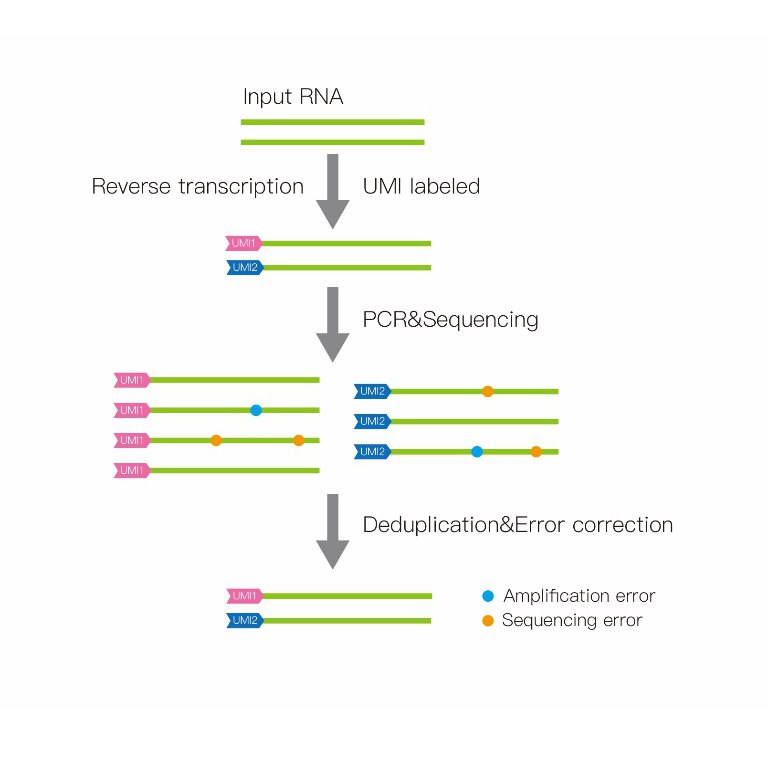 Input RNA

Reverse transcription

UMI labeled

UMI1

UMI2

PCR&Sequencing

UMI1

UMI1

UMI1

UMI1

UMI2

UMI2

UMI2

Deduplication&Error correction

UMI1

UMI2

Amplification error

Sequencing error